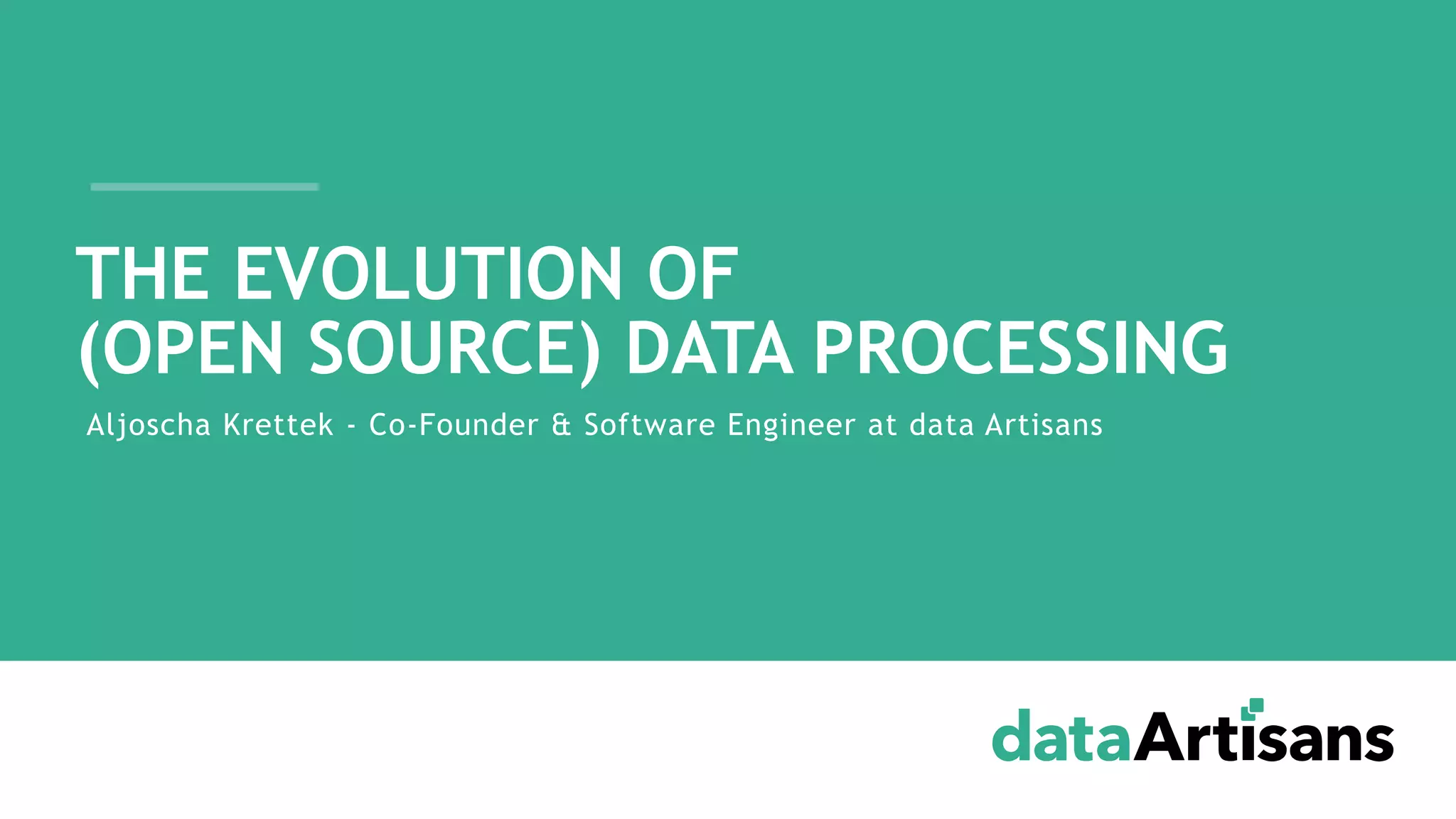 THE EVOLUTION OF
(OPEN SOURCE) DATA PROCESSING

Aljoscha Krettek - Co-Founder & Software Engineer at data Artisans

dataArtisans